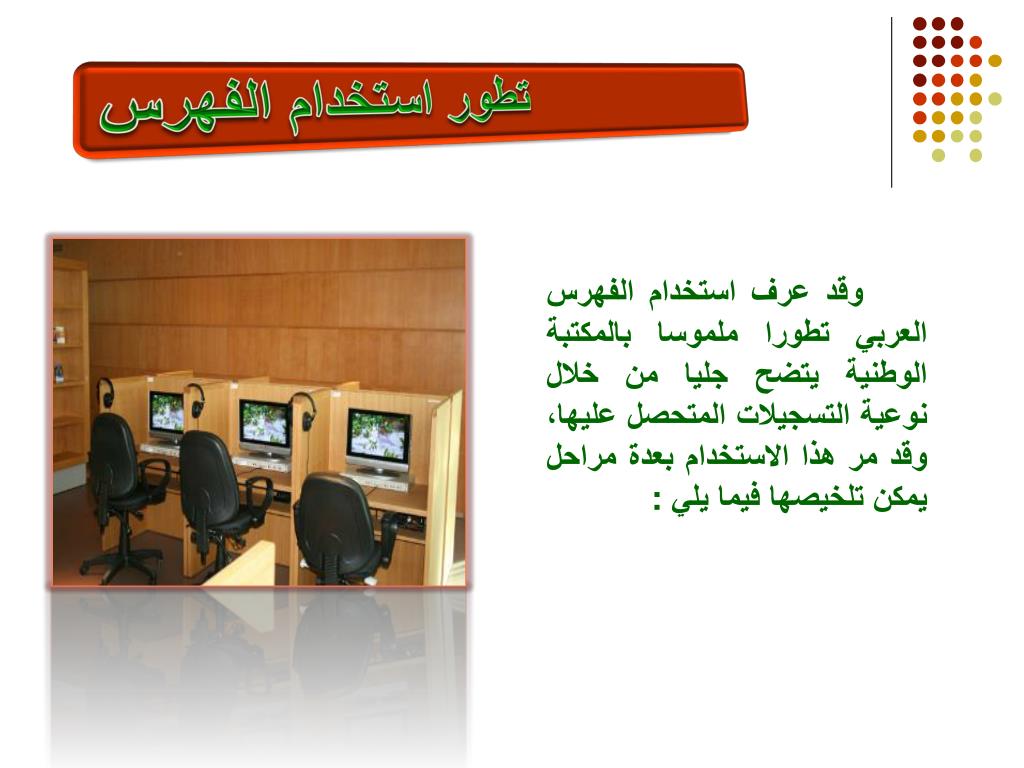 تطور استخدام الفهرس

وقد عرف استخدام الفهرس العربي تطورا ملموسا بالمكتبة الوطنية يتضح جليا من خلال نوعية التسجيلات المتحصل عليها، وقد مر هذا الاستخدام بعدة مراحل يمكن تلخيصها فيما يلي :